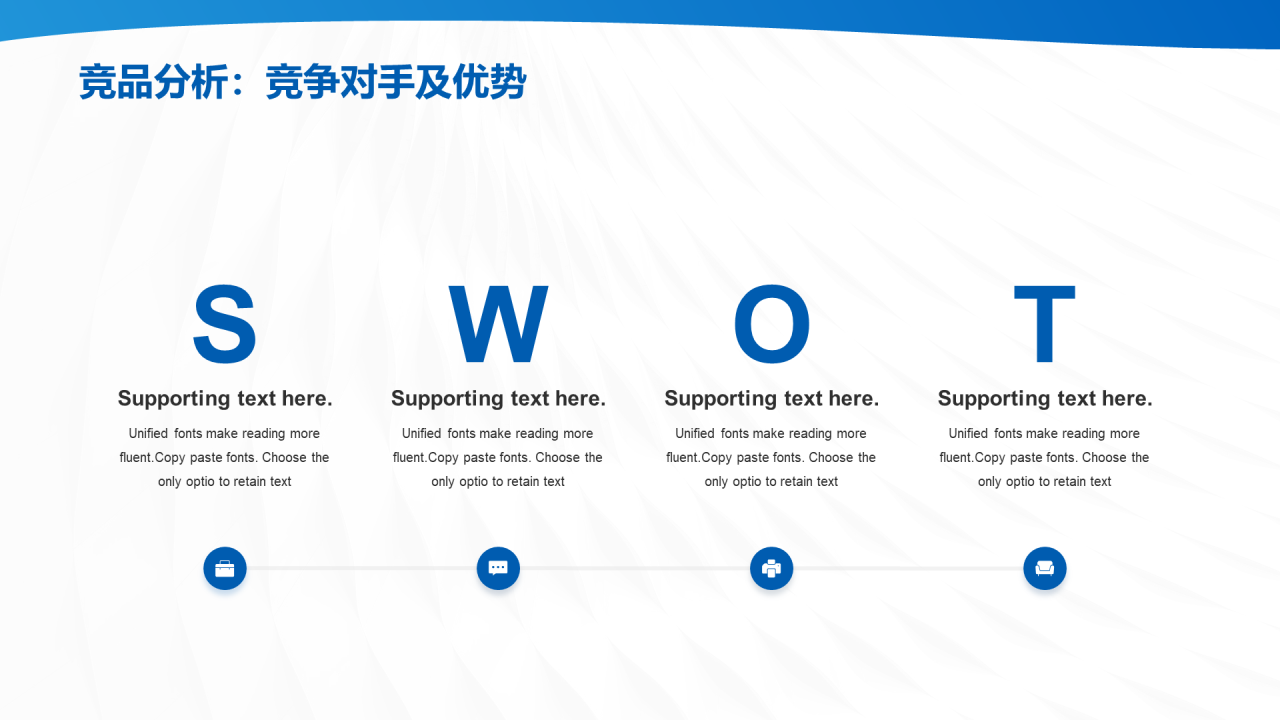 竞品分析：竞争对手及优势

S

Supporting text here.

Unified fonts make reading more fluent.Copy paste fonts. Choose the only optio to retain text

W

Supporting text here.

Unified fonts make reading more fluent.Copy paste fonts. Choose the only optio to retain text

O

Supporting text here.

Unified fonts make reading more fluent.Copy paste fonts. Choose the only optio to retain text

T

Supporting text here.

Unified fonts make reading more fluent.Copy paste fonts. Choose the only optio to retain text